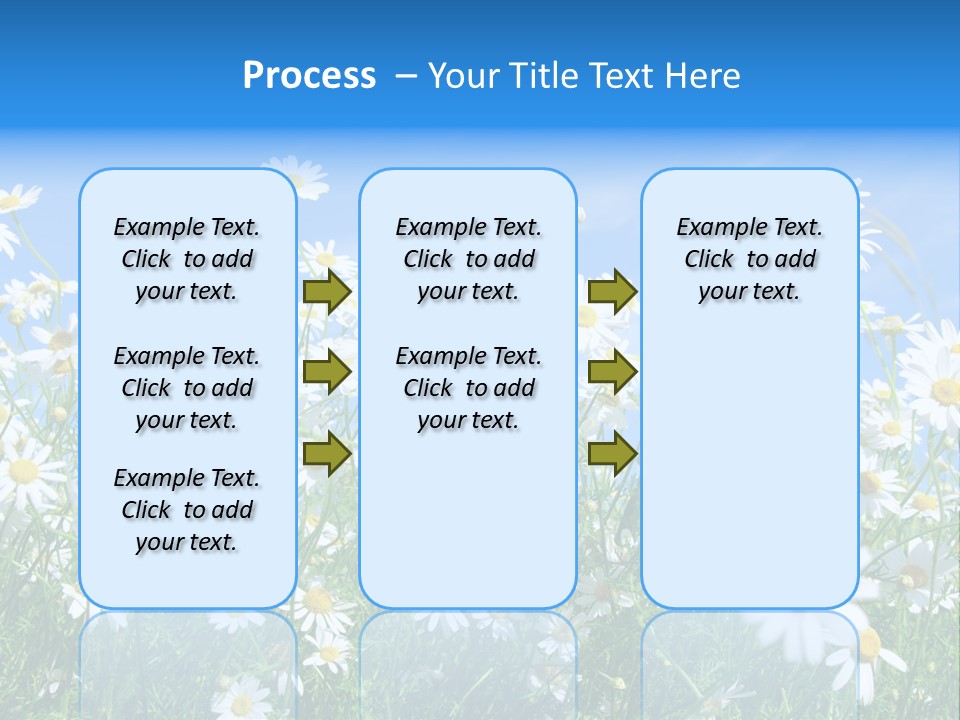 Process – Your Title Text Here

Example Text. Click to add your text.

Example Text. Click to add your text.

Example Text. Click to add your text.

Example Text. Click to add your text.

Example Text. Click to add your text.

Example Text. Click to add your text.